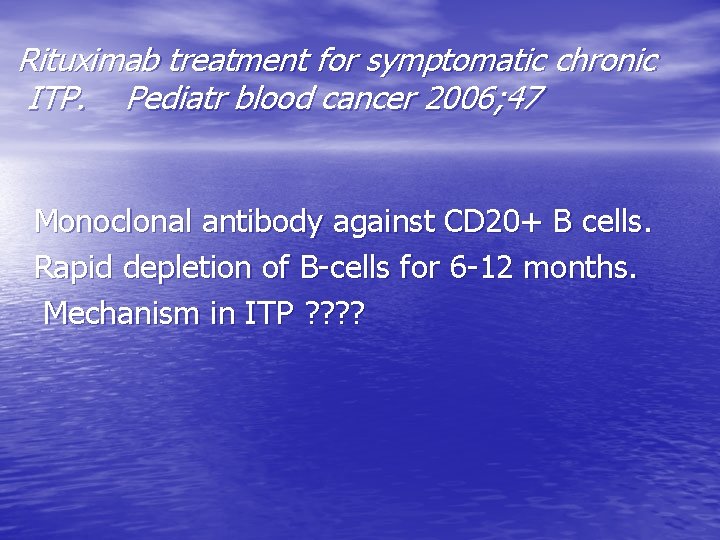 Rituximab treatment for symptomatic chronic ITP.     Pediatr blood cancer 2006;47

Monoclonal antibody against CD20+ B cells.

Rapid depletion of B-cells for 6-12 months.

Mechanism in ITP ????